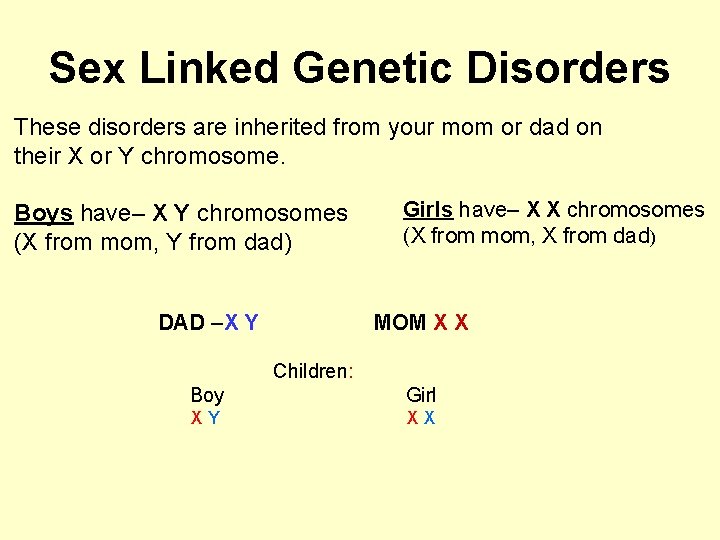 Sex Linked Genetic Disorders

These disorders are inherited from your mom or dad on their X or Y chromosome.

Boys have– X Y chromosomes (X from mom, Y from dad)

Girls have– X X chromosomes (X from mom, X from dad)

DAD –X Y

MOM X X

Children:

Boy
X Y

Girl
X X